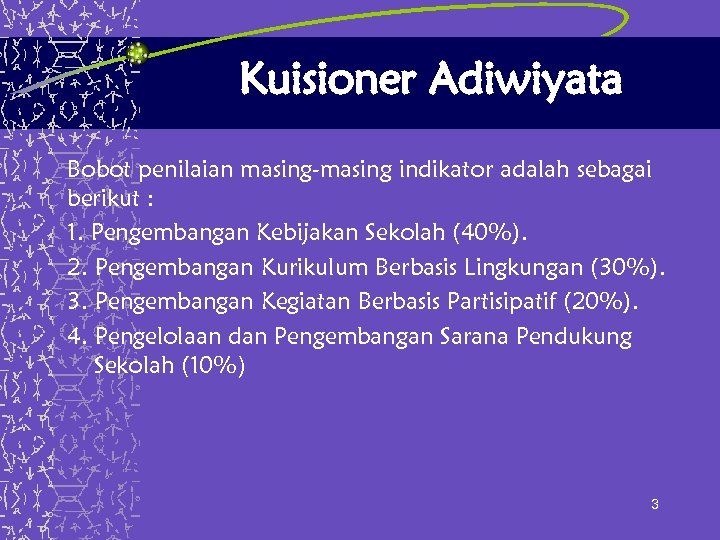 Kuisioner Adiwiyata

Bobot penilaian masing-masing indikator adalah sebagai berikut :

1. Pengembangan Kebijakan Sekolah (40%).

2. Pengembangan Kurikulum Berbasis Lingkungan (30%).

3. Pengembangan Kegiatan Berbasis Partisipatif (20%).

4. Pengelolaan dan Pengembangan Sarana Pendukung Sekolah (10%)

3